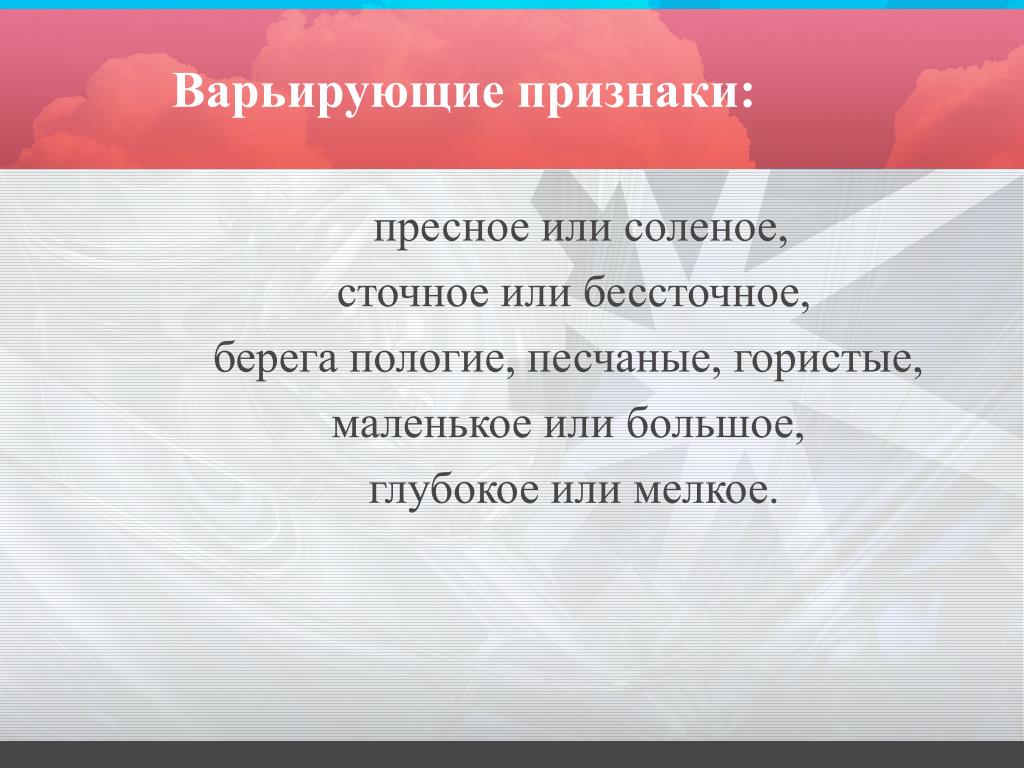 Варьирующие признаки:

пресное или соленое,
сточное или бессточное,
берега пологие, песчаные, гористые,
маленькое или большое,
глубокое или мелкое.